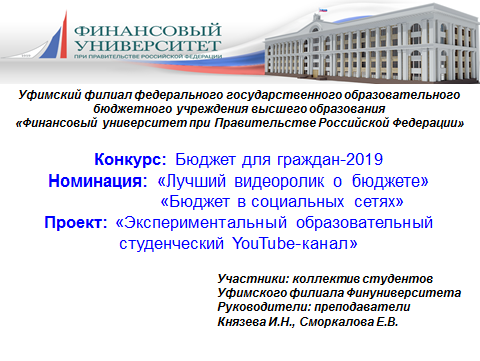 1919
ФИНАНСОВЫЙ УНИВЕРСИТЕТ
ПРИ ПРАВИТЕЛЬСТВЕ РОССИЙСКОЙ ФЕДЕРАЦИИ

Уфимский филиал федерального государственного образовательного бюджетного учреждения высшего образования «Финансовый университет при Правительстве Российской Федерации»

Конкурс: Бюджет для граждан-2019
Номинация: «Лучший видеоролик о бюджете»
«Бюджет в социальных сетях»
Проект: «Экспериментальный образовательный студенческий YouTube-канал»

Участники: коллектив студентов Уфимского филиала Финуниверситета
Руководители: преподаватели Князева И.Н., Сморкалова Е.В.